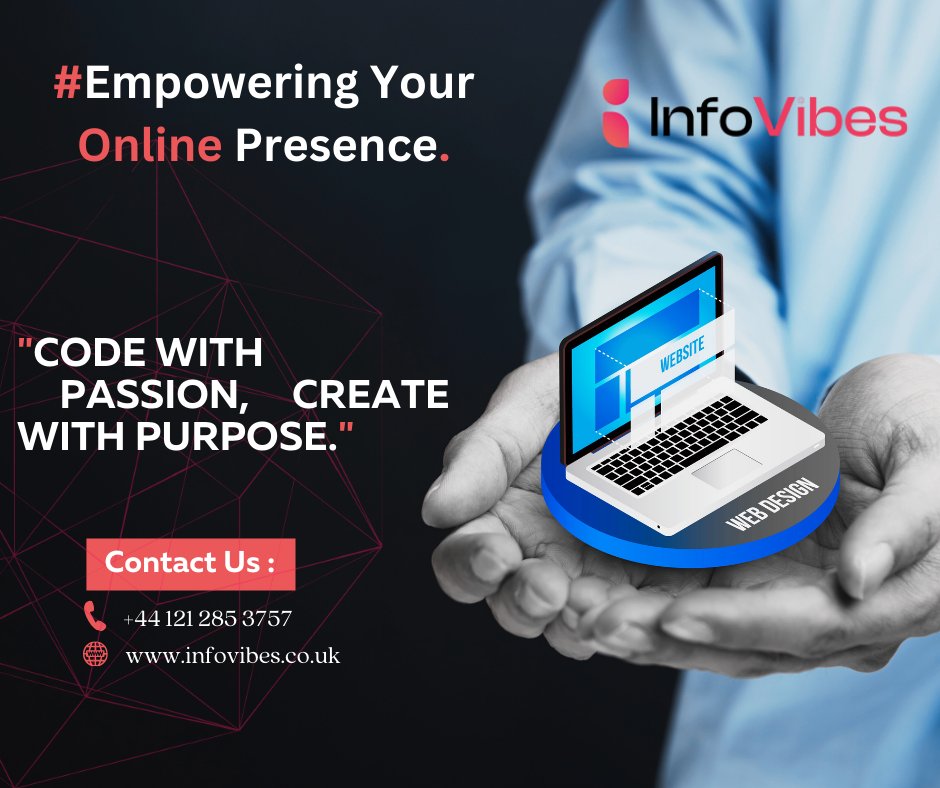 #Empowering Your Online Presence.

InfoVibes

"CODE WITH PASSION, CREATE WITH PURPOSE."

WEBSITE

WEB DESIGN

Contact Us :

+44 121 285 3757

www.infovibes.co.uk